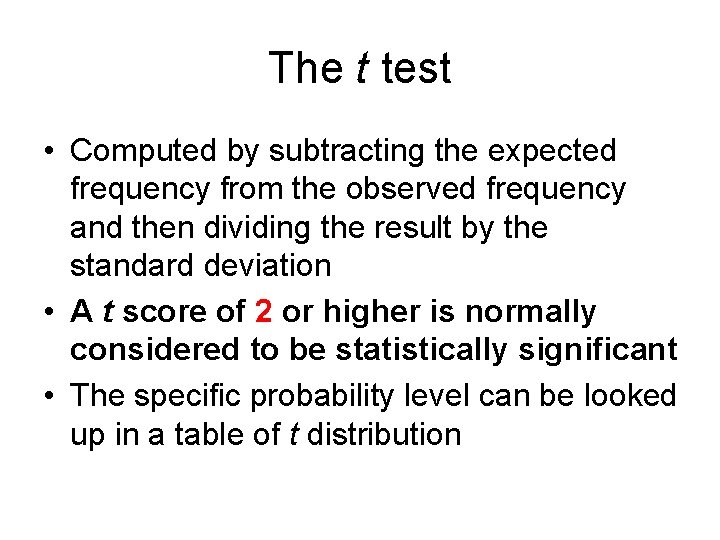 The t test

• Computed by subtracting the expected frequency from the observed frequency and then dividing the result by the standard deviation
• A t score of 2 or higher is normally considered to be statistically significant
• The specific probability level can be looked up in a table of t distribution